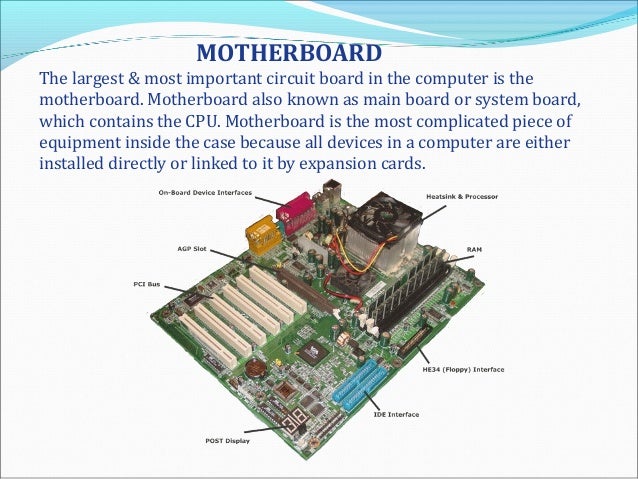 MOTHERBOARD

The largest & most important circuit board in the computer is the motherboard. Motherboard also known as main board or system board, which contains the CPU. Motherboard is the most complicated piece of equipment inside the case because all devices in a computer are either installed directly or linked to it by expansion cards.

On-Board Device Interfaces
Heatsink & Processor
AGP Slot
RAM
PCI Bus
HE34 (Floppy) Interface
IDE Interface
POST Display